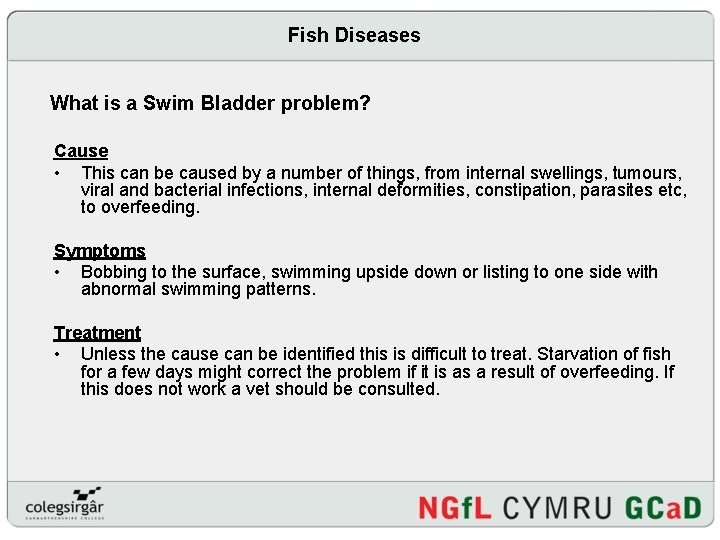 Fish Diseases

What is a Swim Bladder problem?

Cause
• This can be caused by a number of things, from internal swellings, tumours, viral and bacterial infections, internal deformities, constipation, parasites etc, to overfeeding.

Symptoms
• Bobbing to the surface, swimming upside down or listing to one side with abnormal swimming patterns.

Treatment
• Unless the cause can be identified this is difficult to treat. Starvation of fish for a few days might correct the problem if it is as a result of overfeeding. If this does not work a vet should be consulted.

colegsirgâr
CARMARTHENSHIRE COLLEGE

NGfL CYMRU GCaD